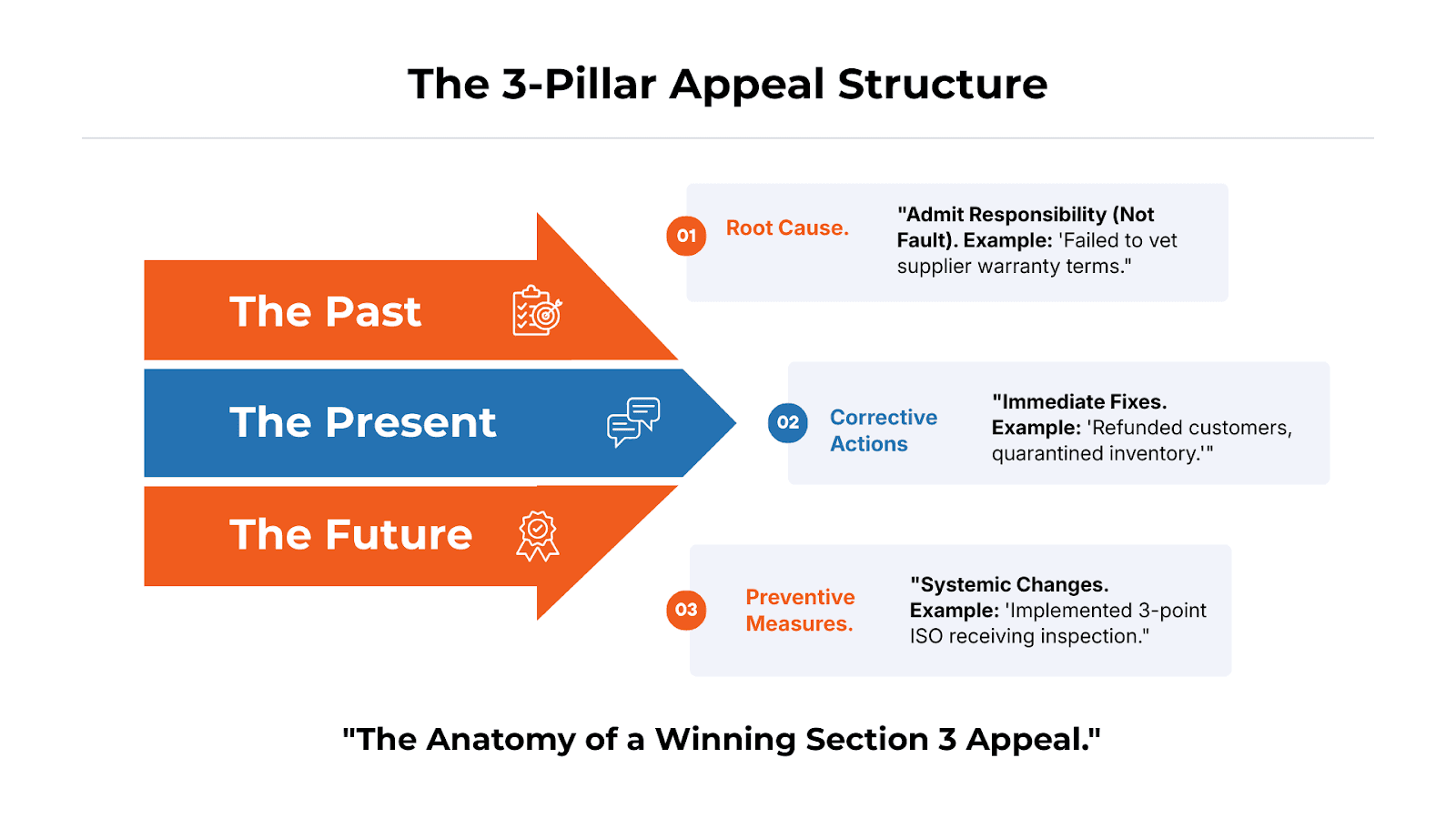 The 3-Pillar Appeal Structure

The Past

The Present

The Future

01 Root Cause.

"Admit Responsibility (Not Fault). Example: 'Failed to vet supplier warranty terms."

02 Corrective Actions

"Immediate Fixes. Example: 'Refunded customers, quarantined inventory.'"

03 Preventive Measures.

"Systemic Changes. Example: 'Implemented 3-point ISO receiving inspection."

"The Anatomy of a Winning Section 3 Appeal."